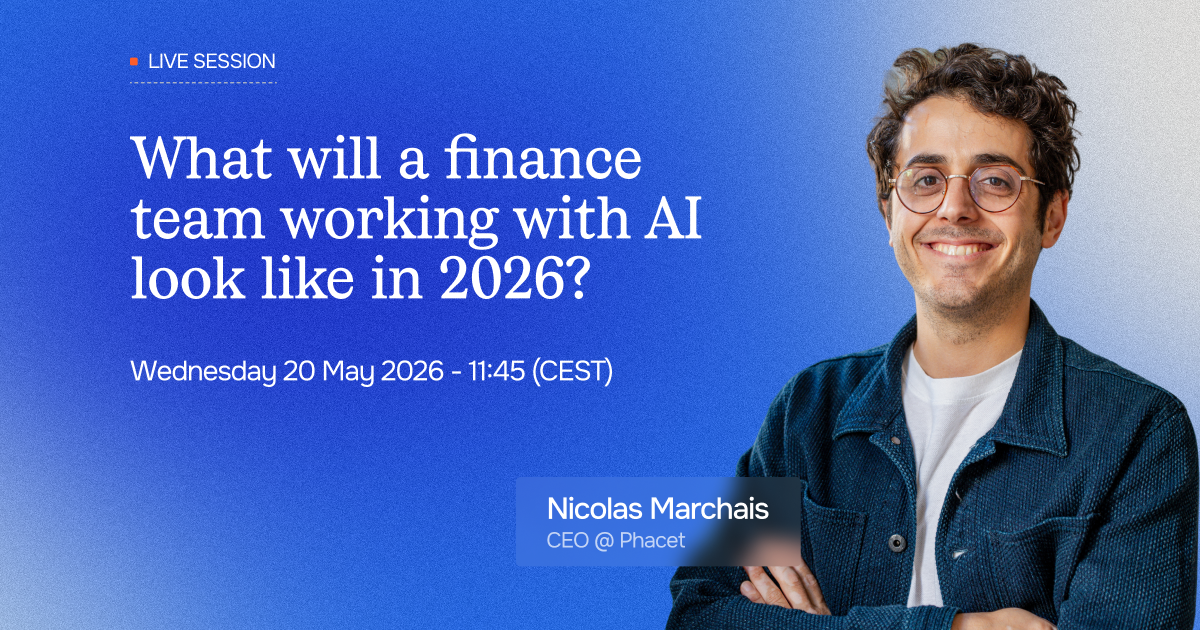 LIVE SESSION

What will a finance team working with AI look like in 2026?

Wednesday 20 May 2026 - 11:45 (CEST)

Nicolas Marchais
CEO @ Phacet